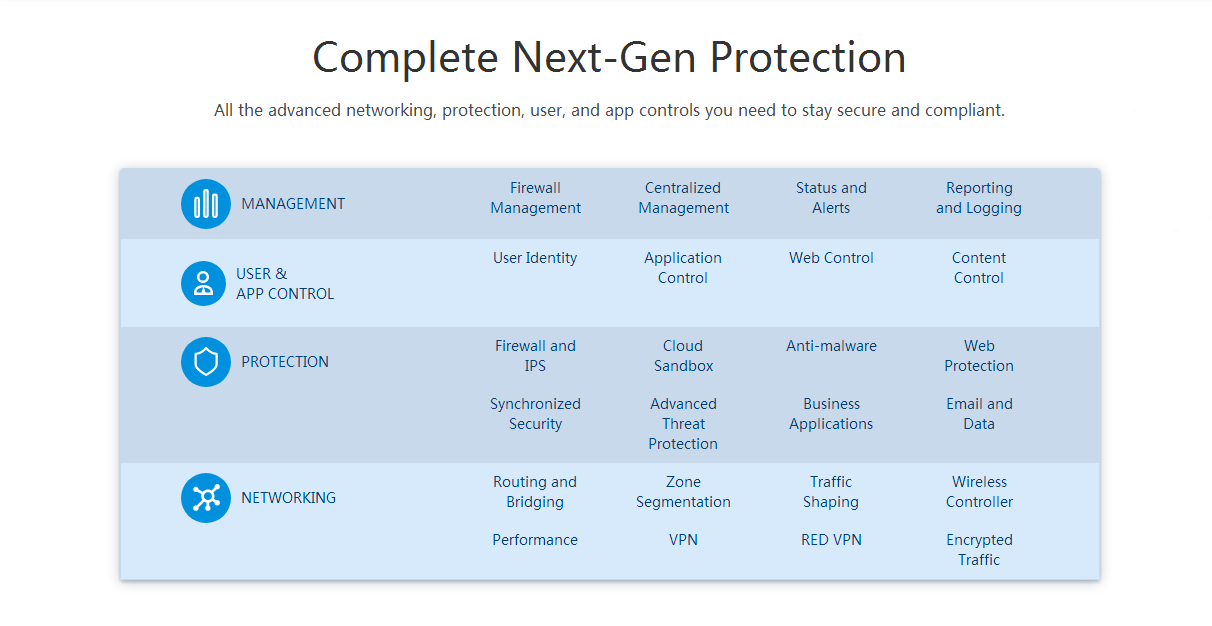 Complete Next-Gen Protection

All the advanced networking, protection, user, and app controls you need to stay secure and compliant.

| | | | | |
|---|---|---|---|---|
| MANAGEMENT | Firewall Management | Centralized Management | Status and Alerts | Reporting and Logging |
| USER & APP CONTROL | User Identity | Application Control | Web Control | Content Control |
| PROTECTION | Firewall and IPS | Cloud Sandbox | Anti-malware | Web Protection |
| | Synchronized Security | Advanced Threat Protection | Business Applications | Email and Data |
| NETWORKING | Routing and Bridging | Zone Segmentation | Traffic Shaping | Wireless Controller |
| | Performance | VPN | RED VPN | Encrypted Traffic |